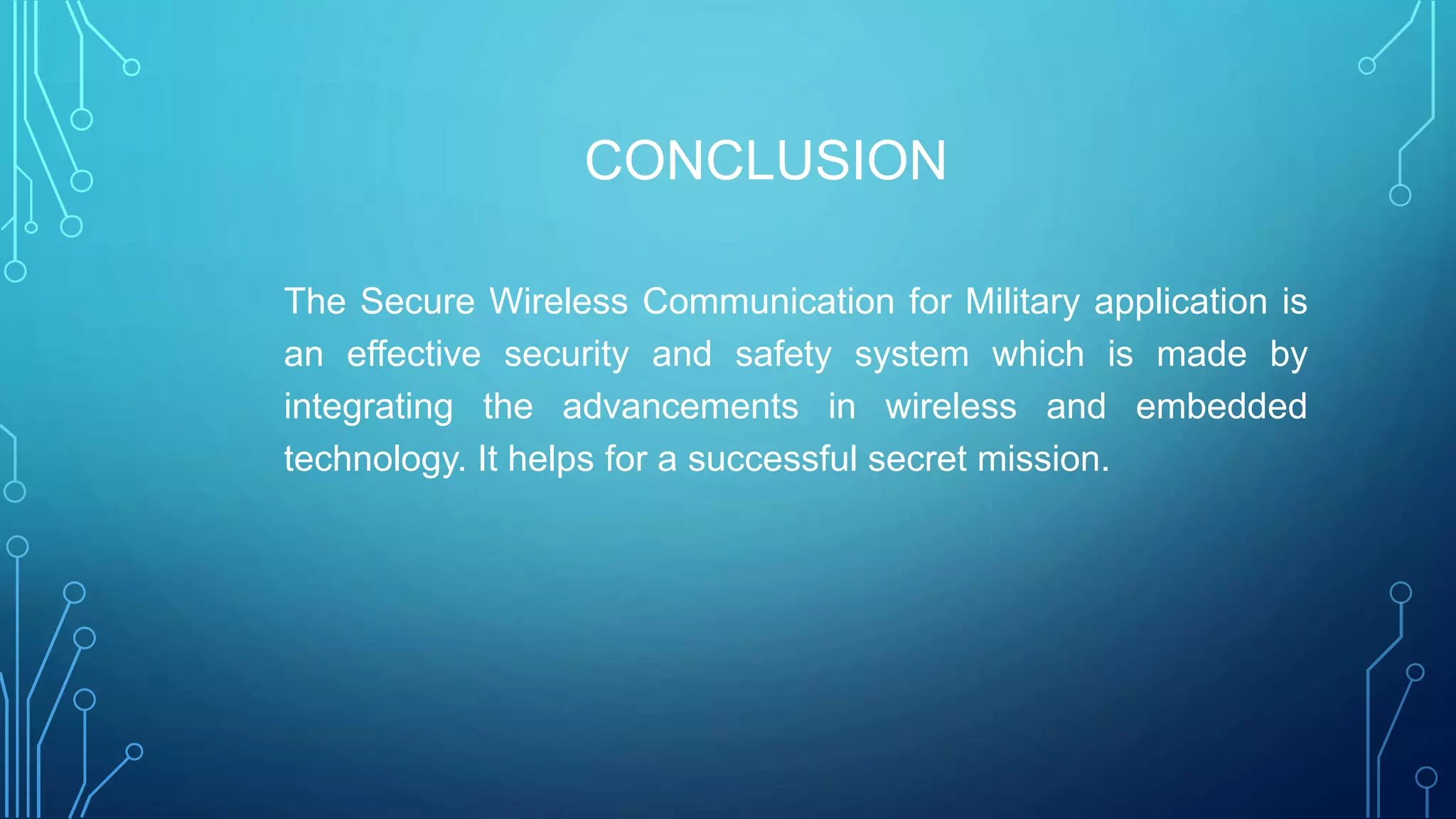 CONCLUSION

The Secure Wireless Communication for Military application is an effective security and safety system which is made by integrating the advancements in wireless and embedded technology. It helps for a successful secret mission.